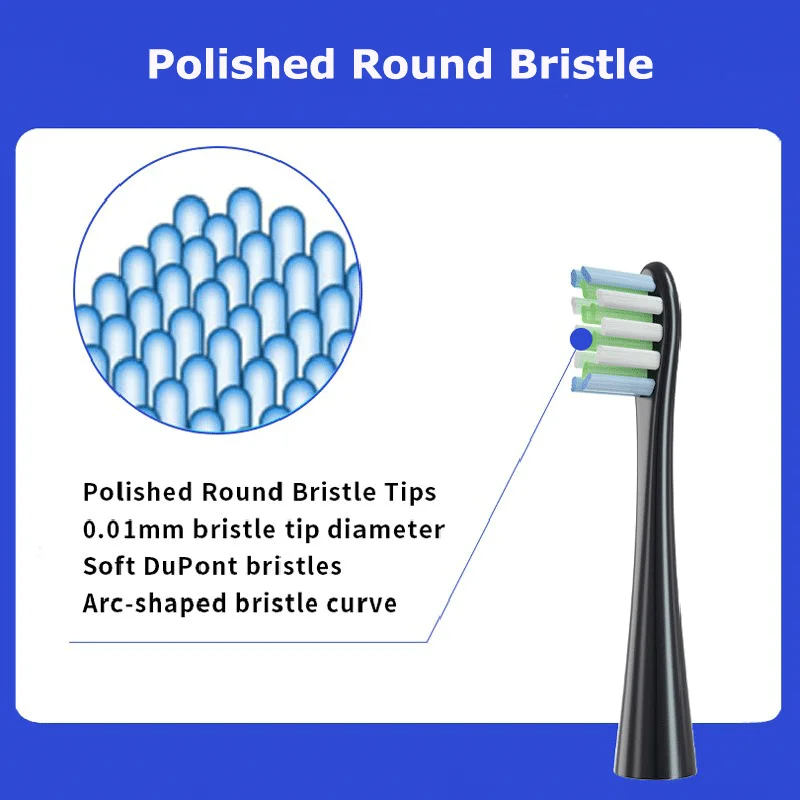 Polished Round Bristle

Polished Round Bristle Tips
0.01mm bristle tip diameter
Soft DuPont bristles
Arc-shaped bristle curve